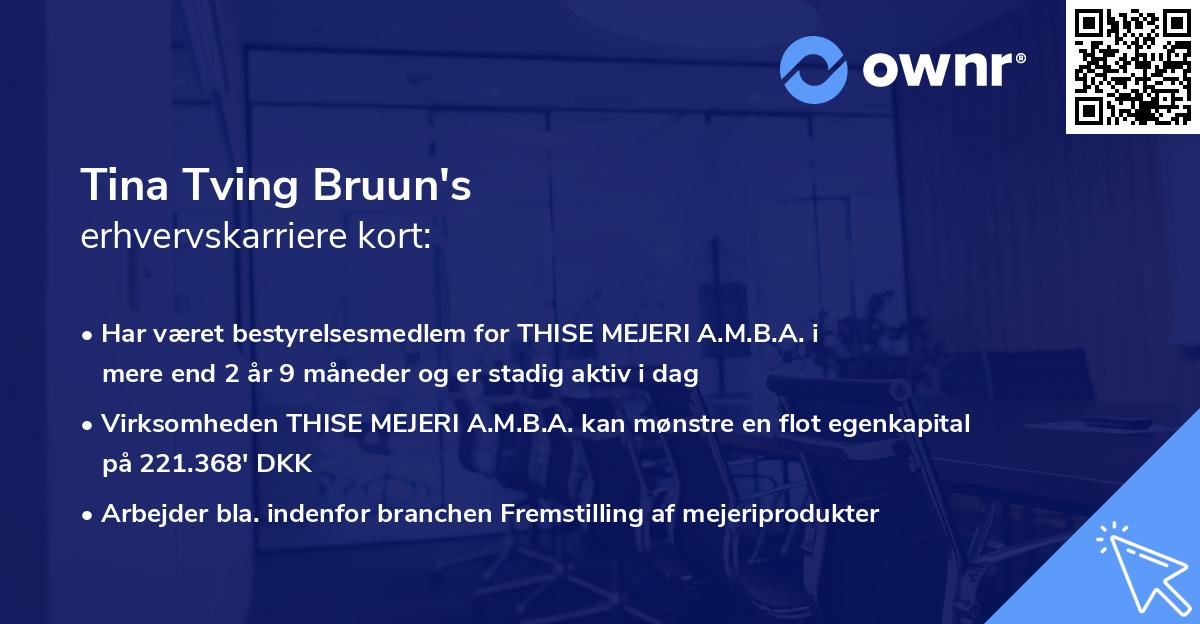 ownr®

Tina Tving Bruun's
erhvervskarriere kort:

• Har været bestyrelsesmedlem for THISE MEJERI A.M.B.A. i mere end 2 år 9 måneder og er stadig aktiv i dag

• Virksomheden THISE MEJERI A.M.B.A. kan mønstre en flot egenkapital på 221.368' DKK

• Arbejder bla. indenfor branchen Fremstilling af mejeriprodukter